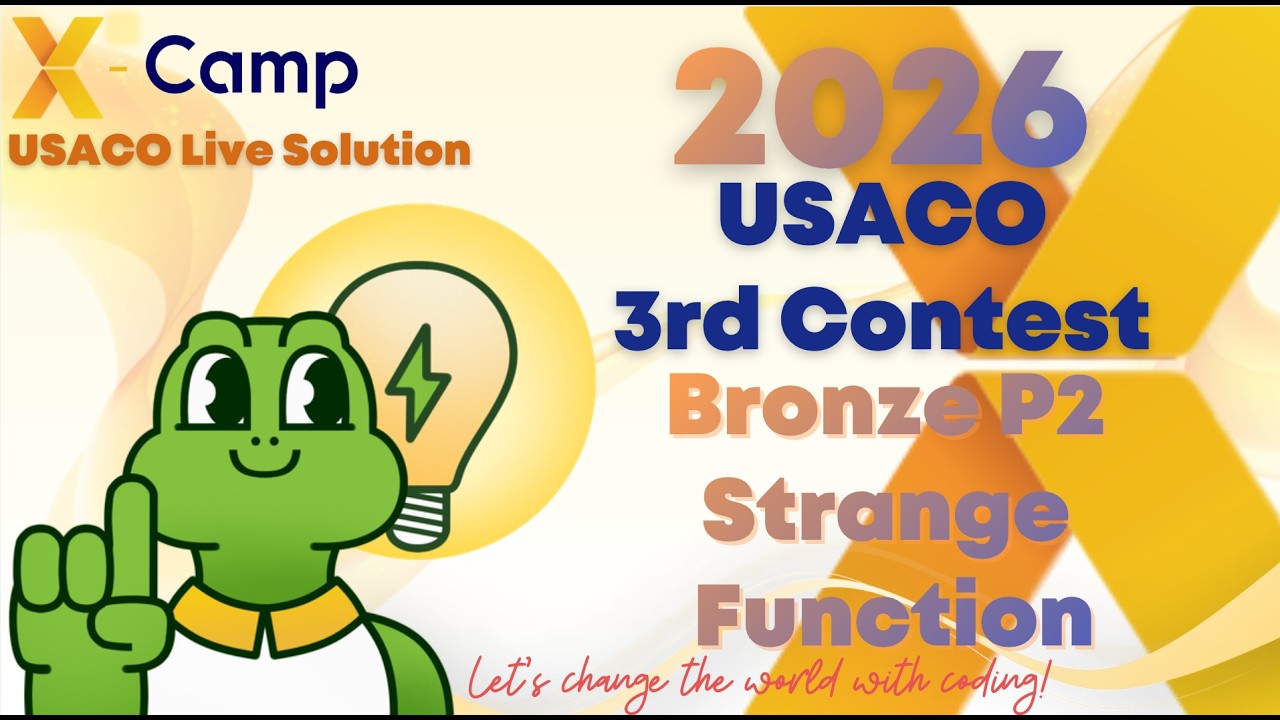 X - Camp
USACO Live Solution

2026
USACO
3rd Contest
Bronze P2
Strange
Function

Let's change the world with coding!